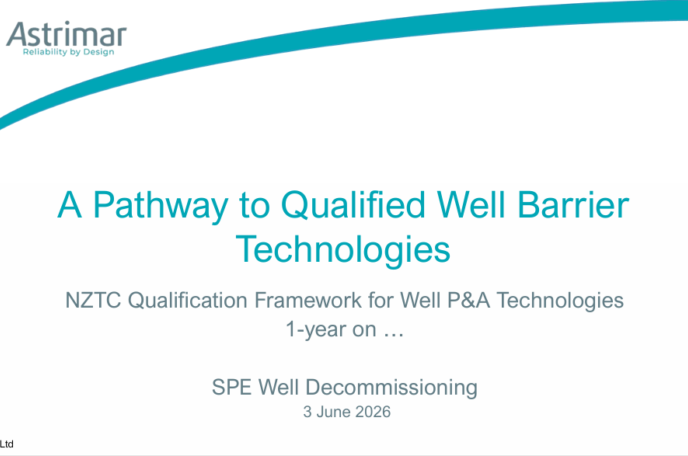 Astrimar
Reliability by Design

A Pathway to Qualified Well Barrier Technologies

NZTC Qualification Framework for Well P&A Technologies
1-year on …

SPE Well Decommissioning
3 June 2026

Ltd